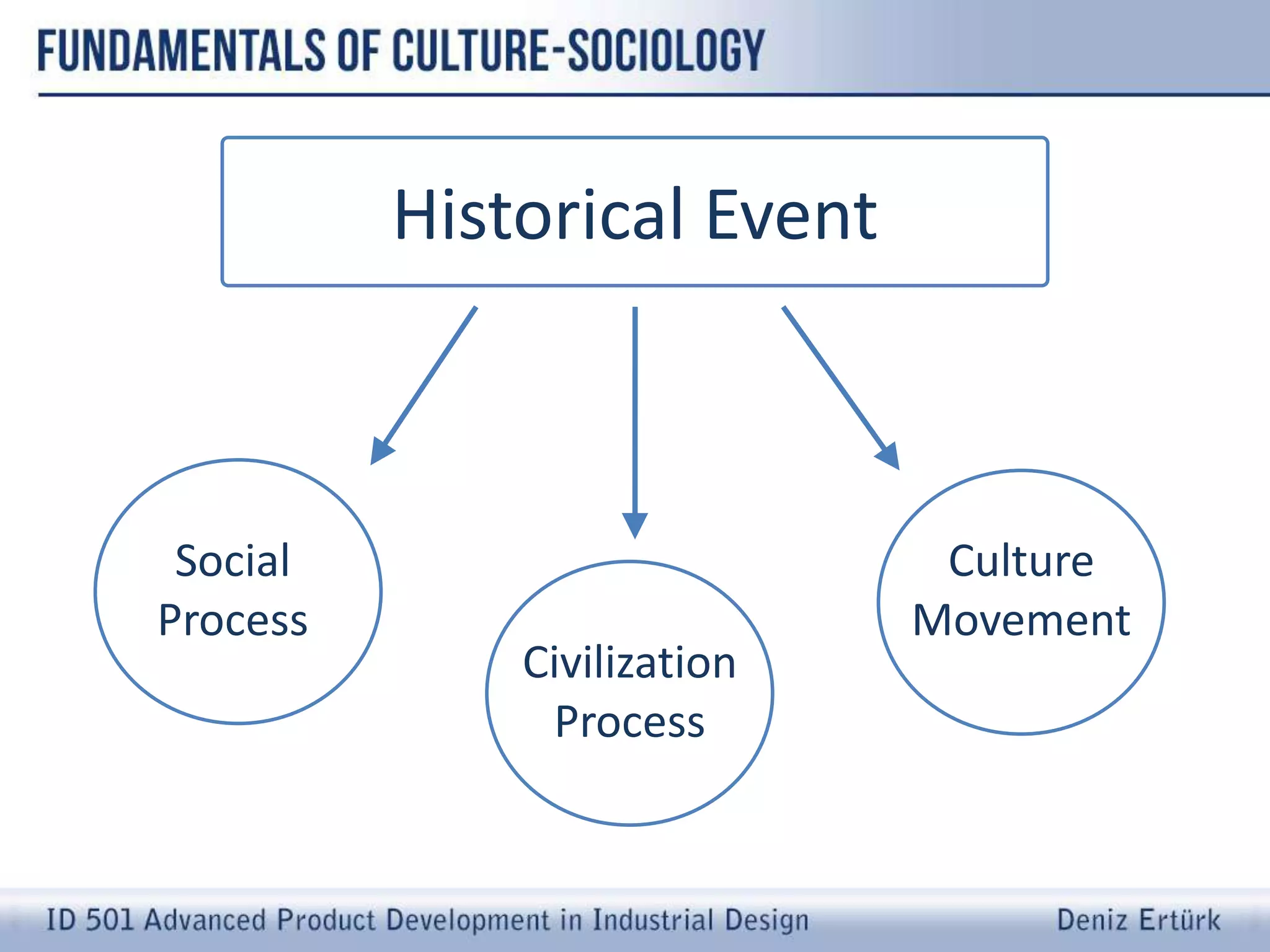 FUNDAMENTALS OF CULTURE-SOCIOLOGY

Historical Event

Social Process

Civilization Process

Culture Movement

ID 501 Advanced Product Development in Industrial Design

Deniz Ertürk